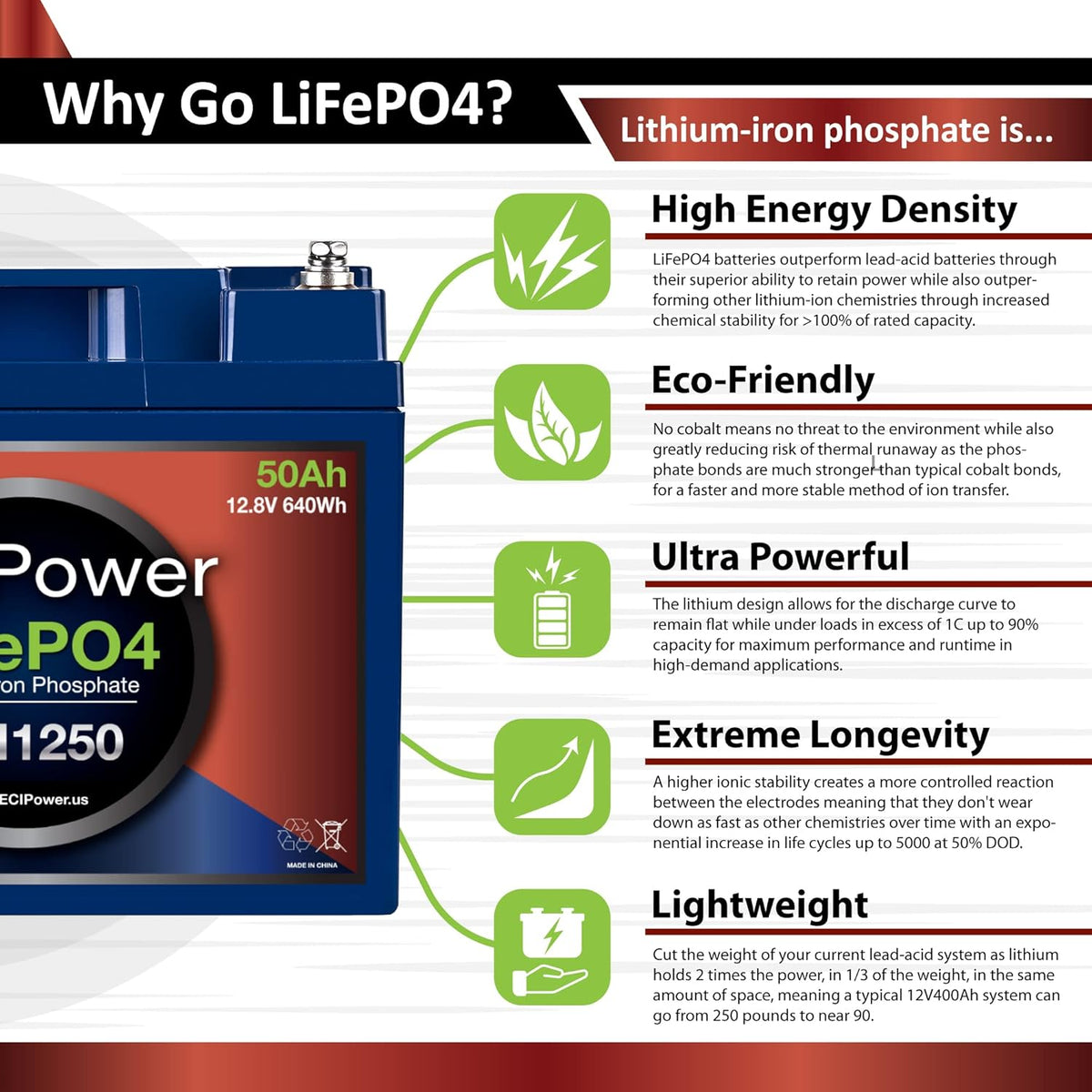 Why Go LiFePO4?

Lithium-iron phosphate is...

50Ah
12.8V 640Wh

Power
ePO4
on Phosphate
11250
ECIPower.us
MADE IN CHINA

High Energy Density

LiFePO4 batteries outperform lead-acid batteries through their superior ability to retain power while also outperforming other lithium-ion chemistries through increased chemical stability for >100% of rated capacity.

Eco-Friendly

No cobalt means no threat to the environment while also greatly reducing risk of thermal runaway as the phosphate bonds are much stronger than typical cobalt bonds, for a faster and more stable method of ion transfer.

Ultra Powerful

The lithium design allows for the discharge curve to remain flat while under loads in excess of 1C up to 90% capacity for maximum performance and runtime in high-demand applications.

Extreme Longevity

A higher ionic stability creates a more controlled reaction between the electrodes meaning that they don't wear down as fast as other chemistries over time with an exponential increase in life cycles up to 5000 at 50% DOD.

Lightweight

Cut the weight of your current lead-acid system as lithium holds 2 times the power, in 1/3 of the weight, in the same amount of space, meaning a typical 12V400Ah system can go from 250 pounds to near 90.